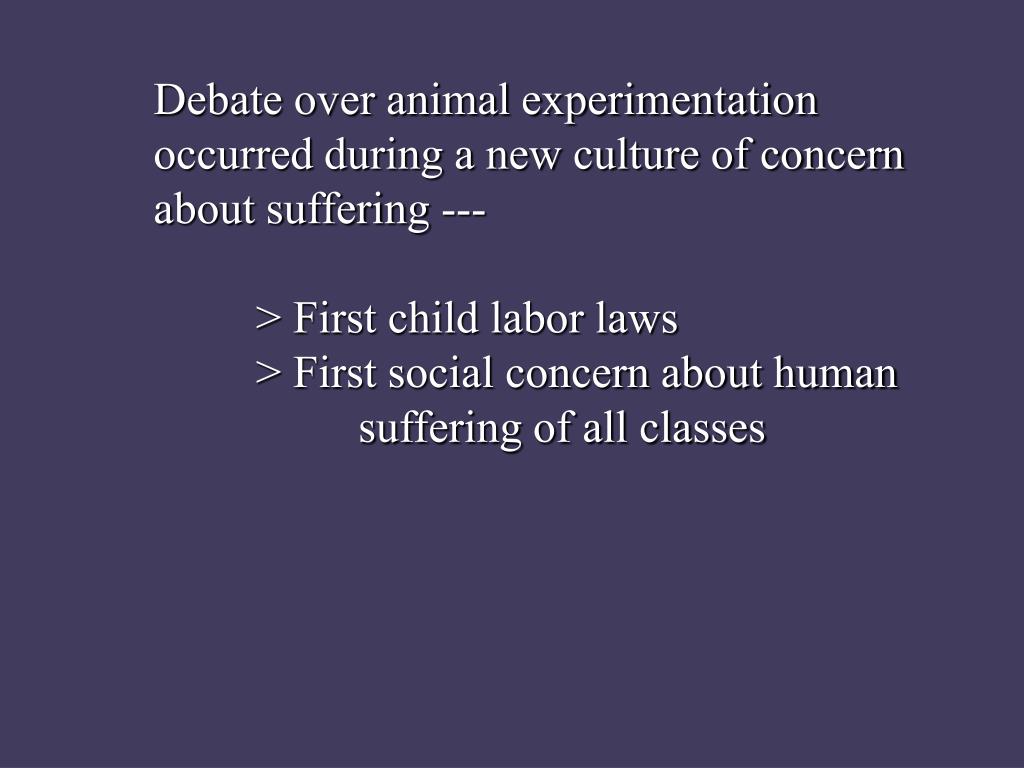 Debate over animal experimentation occurred during a new culture of concern about suffering ---

> First child labor laws
> First social concern about human suffering of all classes